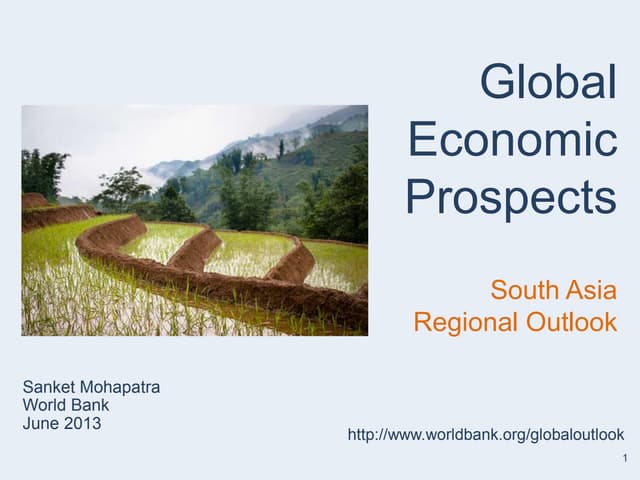 Global Economic Prospects

South Asia
Regional Outlook

Sanket Mohapatra
World Bank
June 2013

http://www.worldbank.org/globaloutlook

1